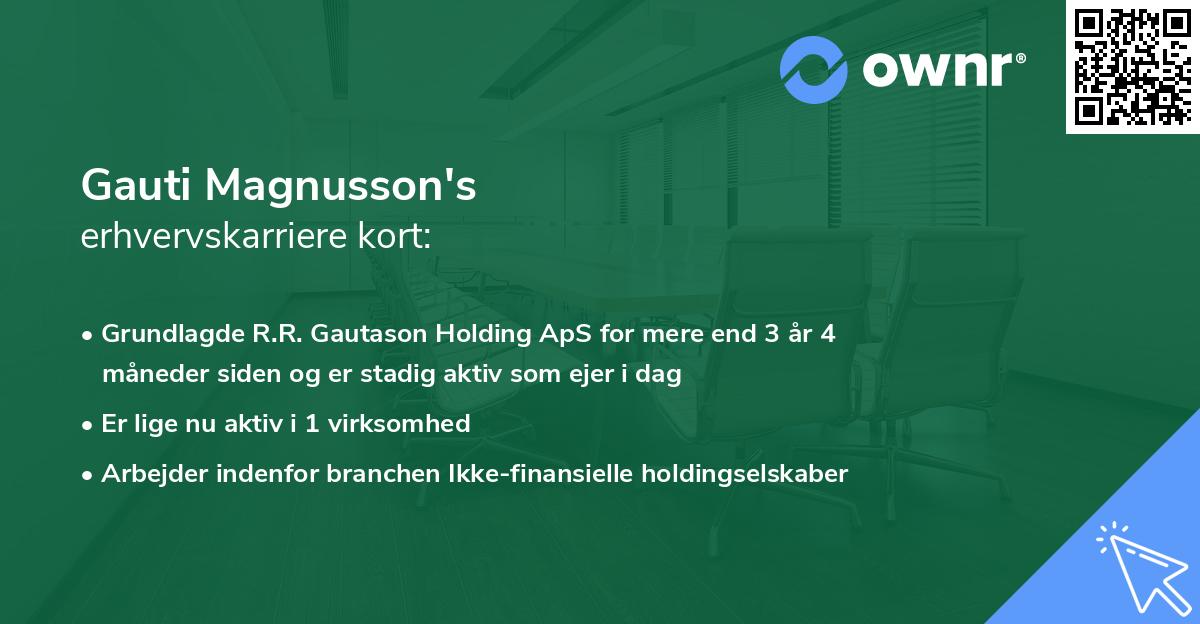 ownr®

Gauti Magnusson's
erhvervskarriere kort:

• Grundlagde R.R. Gautason Holding ApS for mere end 3 år 4 måneder siden og er stadig aktiv som ejer i dag
• Er lige nu aktiv i 1 virksomhed
• Arbejder indenfor branchen Ikke-finansielle holdingselskaber